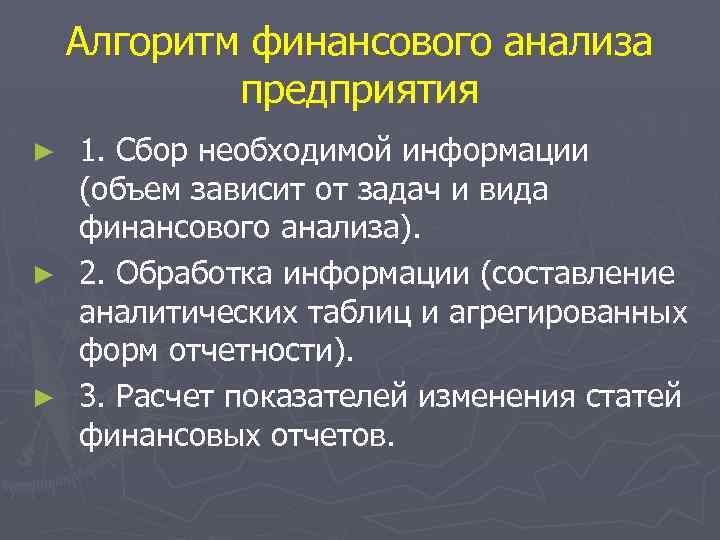 Алгоритм финансового анализа предприятия

► 1. Сбор необходимой информации (объем зависит от задач и вида финансового анализа).

► 2. Обработка информации (составление аналитических таблиц и агрегированных форм отчетности).

► 3. Расчет показателей изменения статей финансовых отчетов.